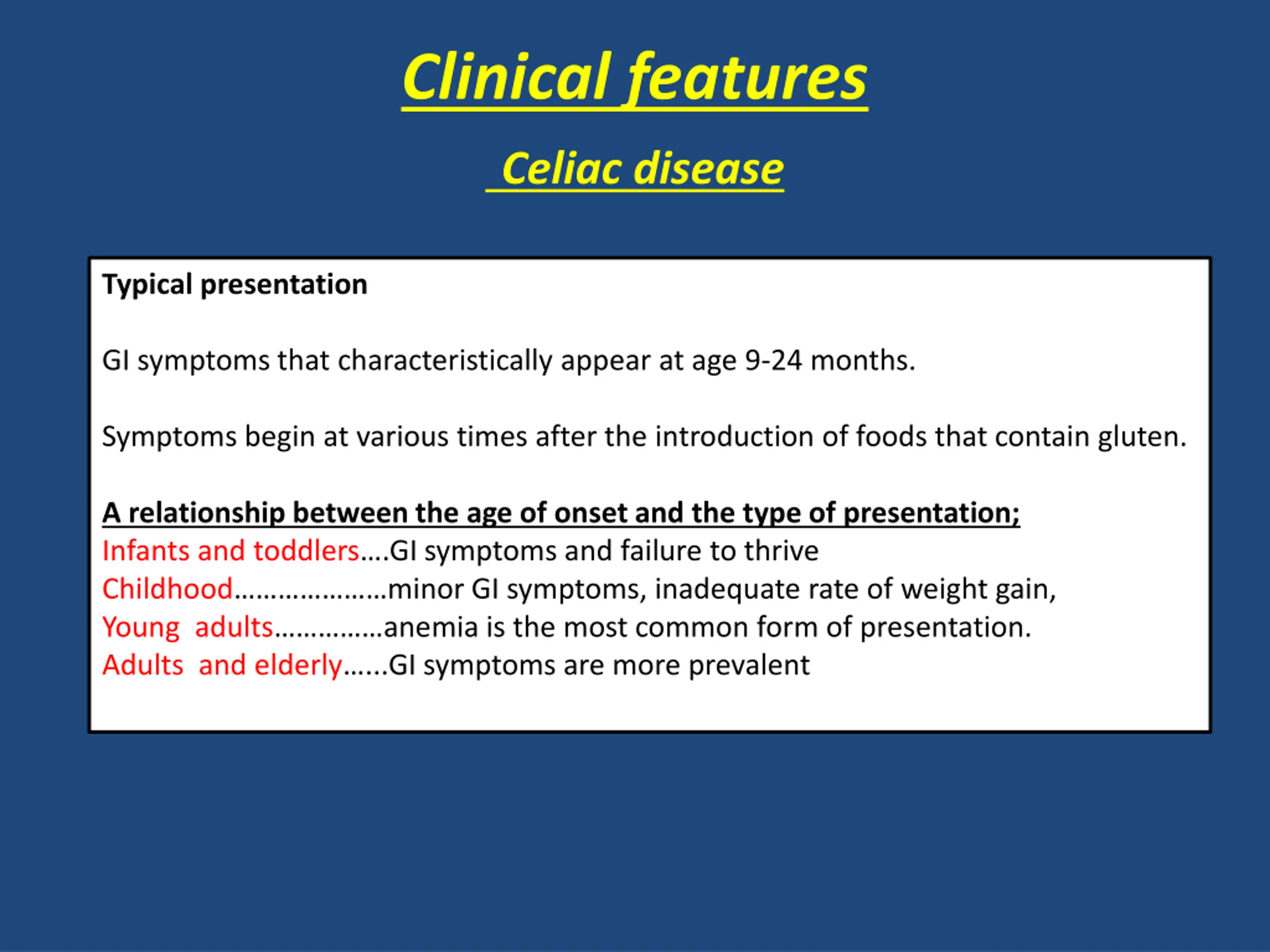 Clinical features

Celiac disease

Typical presentation

GI symptoms that characteristically appear at age 9-24 months.

Symptoms begin at various times after the introduction of foods that contain gluten.

A relationship between the age of onset and the type of presentation;
Infants and toddlers….GI symptoms and failure to thrive
Childhood…………………minor GI symptoms, inadequate rate of weight gain,
Young adults……………anemia is the most common form of presentation.
Adults and elderly……GI symptoms are more prevalent